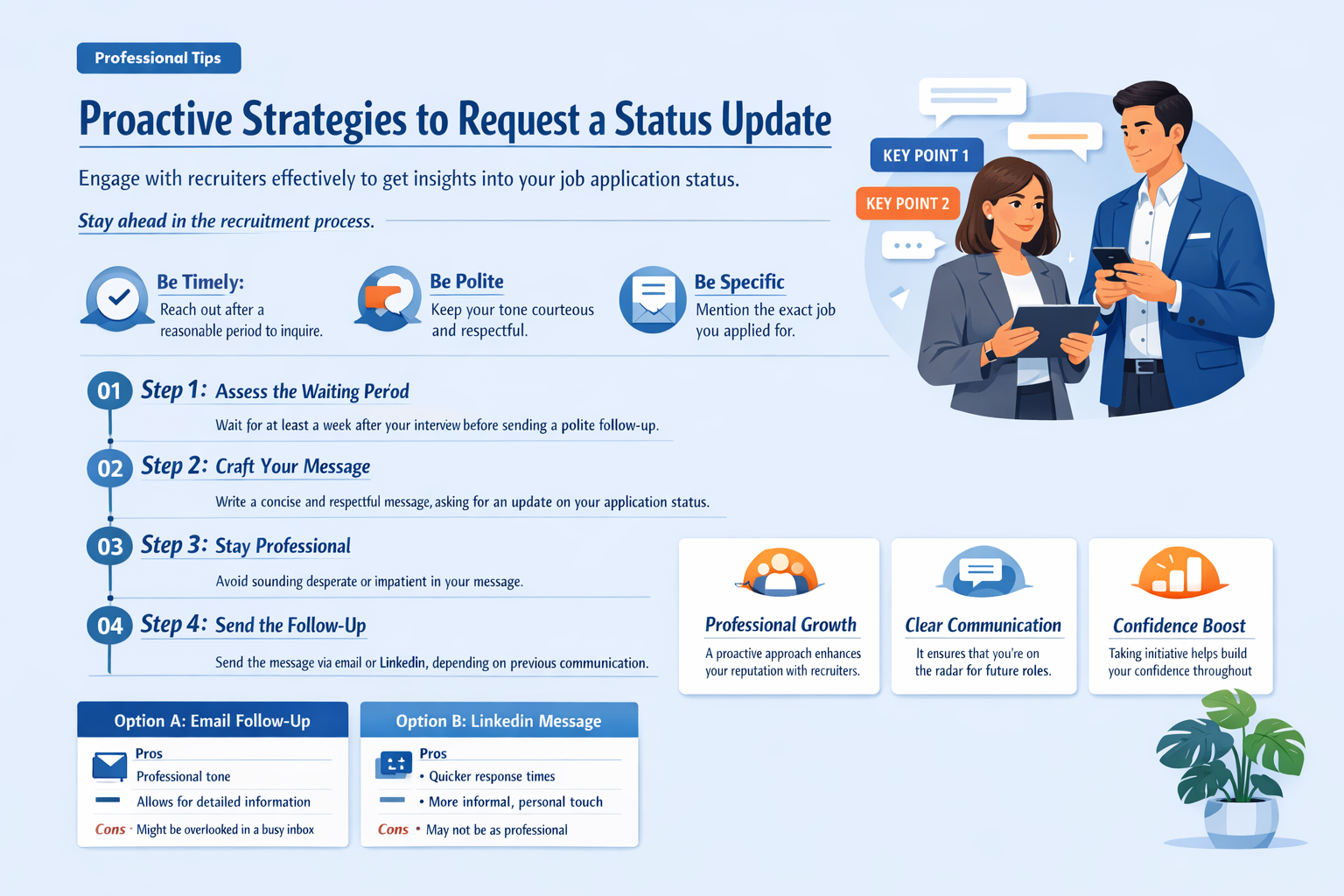 Professional Tips

Proactive Strategies to Request a Status Update

Engage with recruiters effectively to get insights into your job application status.

Stay ahead in the recruitment process.

KEY POINT 1

KEY POINT 2

Be Timely:
Reach out after a reasonable period to inquire.

Be Polite
Keep your tone courteous and respectful.

Be Specific
Mention the exact job you applied for.

01 Step 1: Assess the Waiting Perod
Wait for at least a week after your interview before sending a polite follow-up.

02 Step 2: Craft Your Message
Write a concise and respectful message, asking for an update on your application status.

03 Step 3: Stay Professional
Avoid sounding desperate or impatient in your message.

04 Step 4: Send the Follow-Up
Send the message via email or Linkedin, depending on previous communication.

Professional Growth
A proactive approach enhances your reputation with recruiters.

Clear Communication
It ensures that you're on the radar for future roles.

Confidence Boost
Taking initiative helps build your confidence throughout

Option A: Email Follow-Up
Pros
Professional tone
Allows for detailed information
Cons · Might be overlooked in a busy inbox

Option B: Linkedin Message
Pros
• Quicker response times
• More informal, personal touch
Cons • May not be as professional